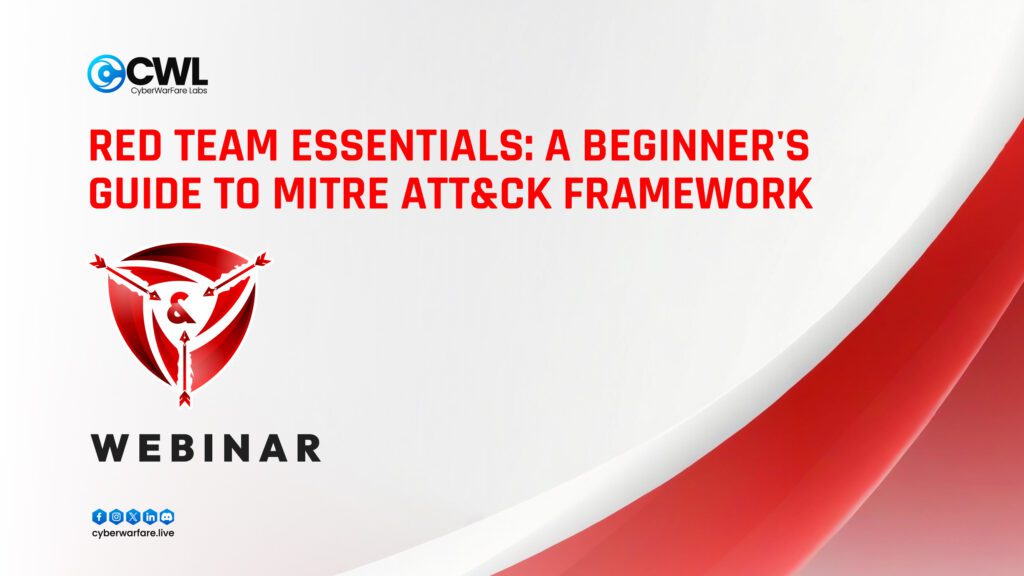 CWL
CyberWarFare Labs

RED TEAM ESSENTIALS: A BEGINNER'S GUIDE TO MITRE ATT&CK FRAMEWORK

&

WEBINAR

cyberwarfare.live